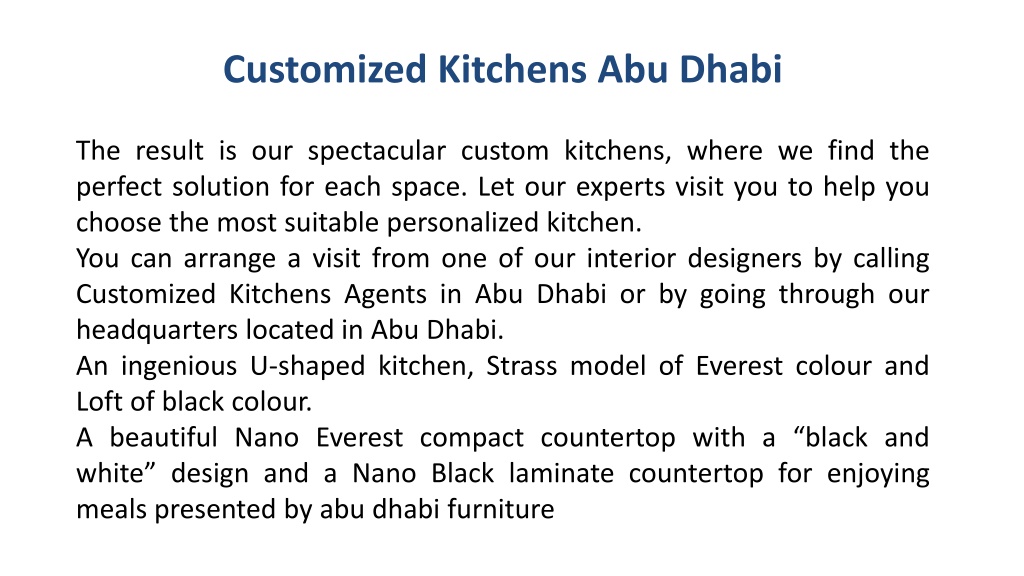 Customized Kitchens Abu Dhabi

The result is our spectacular custom kitchens, where we find the perfect solution for each space. Let our experts visit you to help you choose the most suitable personalized kitchen.
You can arrange a visit from one of our interior designers by calling Customized Kitchens Agents in Abu Dhabi or by going through our headquarters located in Abu Dhabi.
An ingenious U-shaped kitchen, Strass model of Everest colour and Loft of black colour.
A beautiful Nano Everest compact countertop with a “black and white” design and a Nano Black laminate countertop for enjoying meals presented by abu dhabi furniture